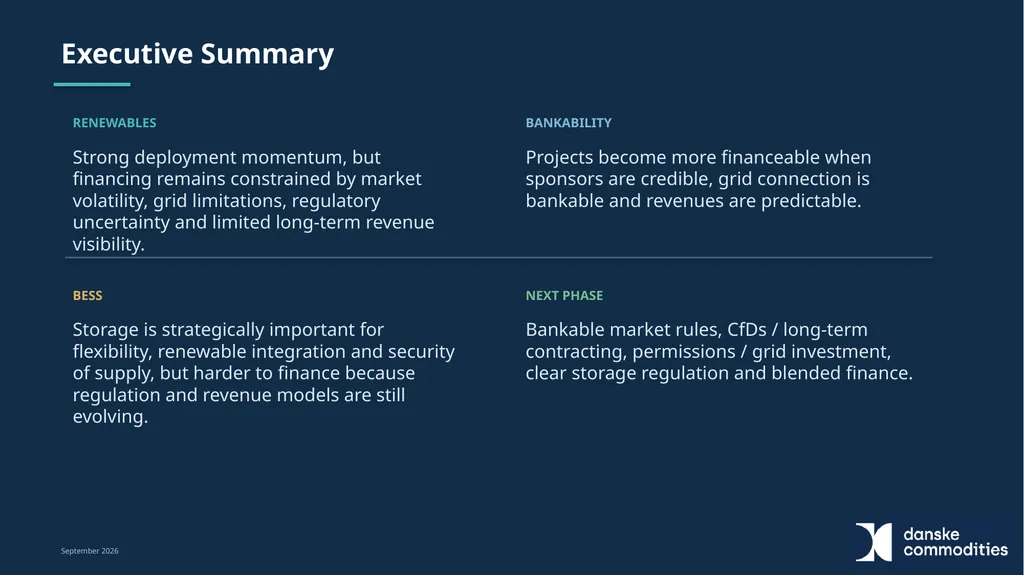 Executive Summary

RENEWABLES

Strong deployment momentum, but financing remains constrained by market volatility, grid limitations, regulatory uncertainty and limited long-term revenue visibility.

BANKABILITY

Projects become more financeable when sponsors are credible, grid connection is bankable and revenues are predictable.

BESS

Storage is strategically important for flexibility, renewable integration and security of supply, but harder to finance because regulation and revenue models are still evolving.

NEXT PHASE

Bankable market rules, CfDs / long-term contracting, permissions / grid investment, clear storage regulation and blended finance.

September 2026

danske commodities